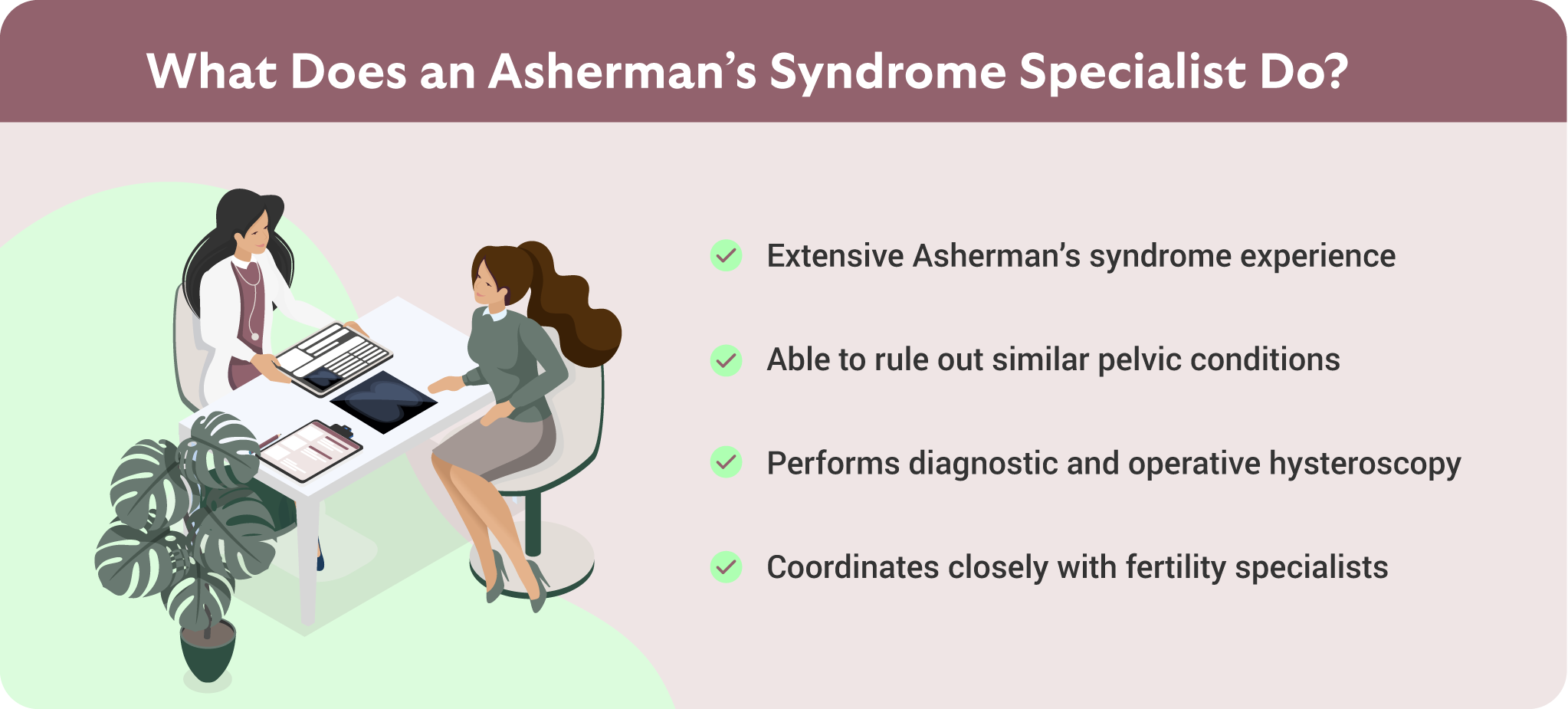 What Does an Asherman’s Syndrome Specialist Do?

Extensive Asherman’s syndrome experience

Able to rule out similar pelvic conditions

Performs diagnostic and operative hysteroscopy

Coordinates closely with fertility specialists